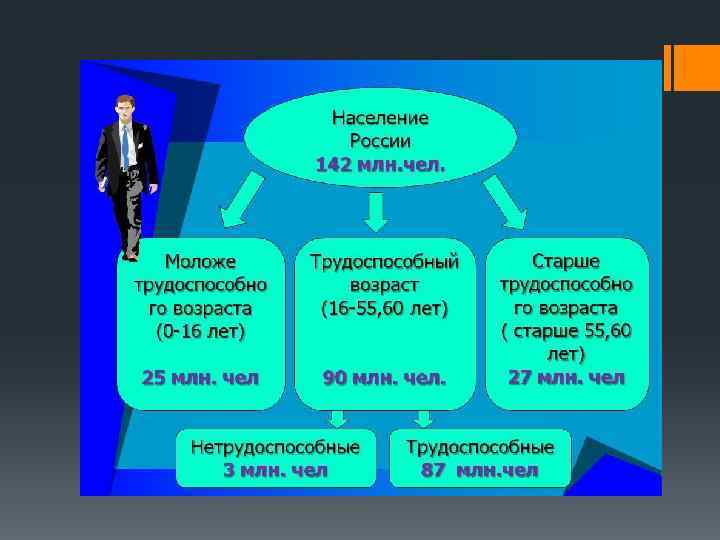 Население России
142 млн.чел.

Моложе трудоспособного возраста
(0-16 лет)

25 млн. чел

Трудоспособный возраст
(16-55,60 лет)

90 млн. чел.

Старше трудоспособного возраста
( старше 55,60 лет)
27 млн. чел

Нетрудоспособные
3 млн. чел

Трудоспособные
87 млн.чел